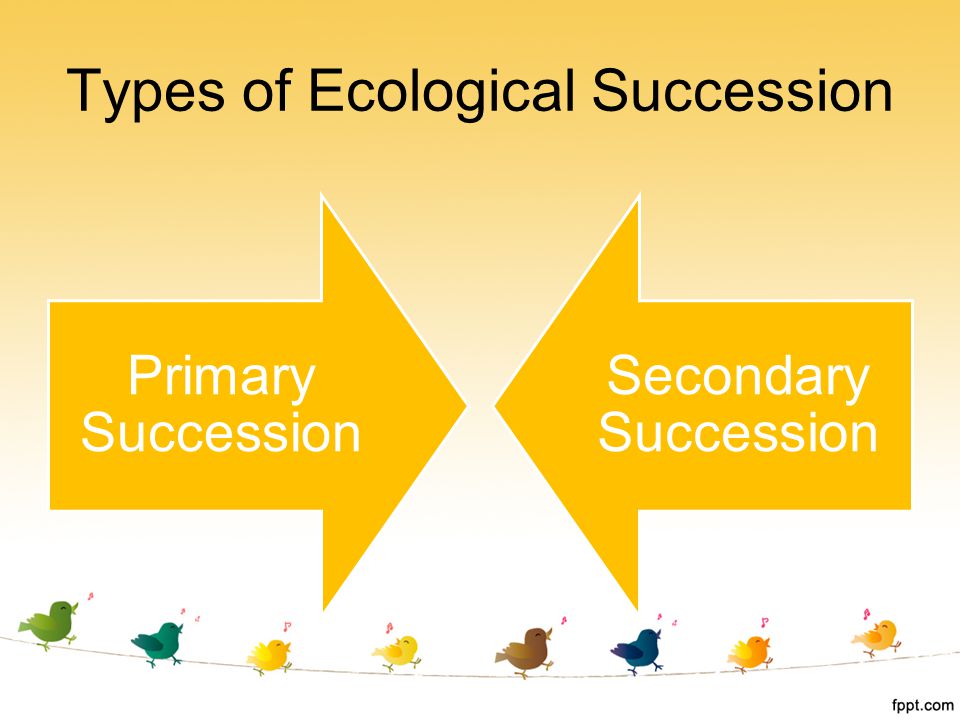 Types of Ecological Succession

Primary Succession

Secondary Succession

fppt.com